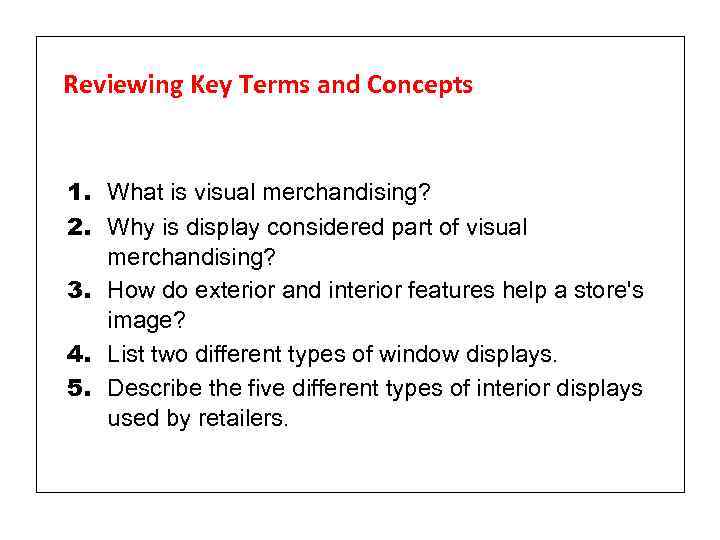 Reviewing Key Terms and Concepts

1. What is visual merchandising?
2. Why is display considered part of visual merchandising?
3. How do exterior and interior features help a store's image?
4. List two different types of window displays.
5. Describe the five different types of interior displays used by retailers.